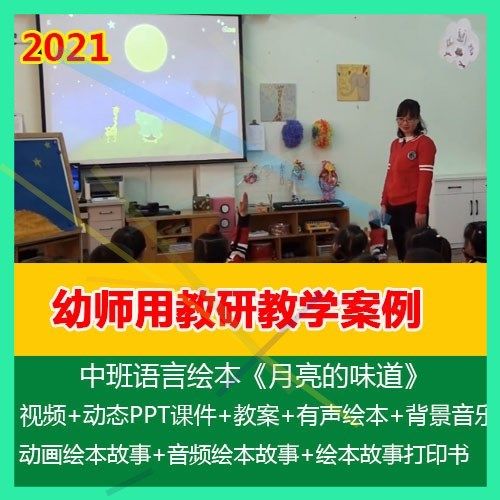 2021

幼师用教研教学案例

中班语言绘本《月亮的味道》

视频+动态PPT课件+教案+有声绘本+背景音乐

动画绘本故事+音频绘本故事+绘本故事打印书